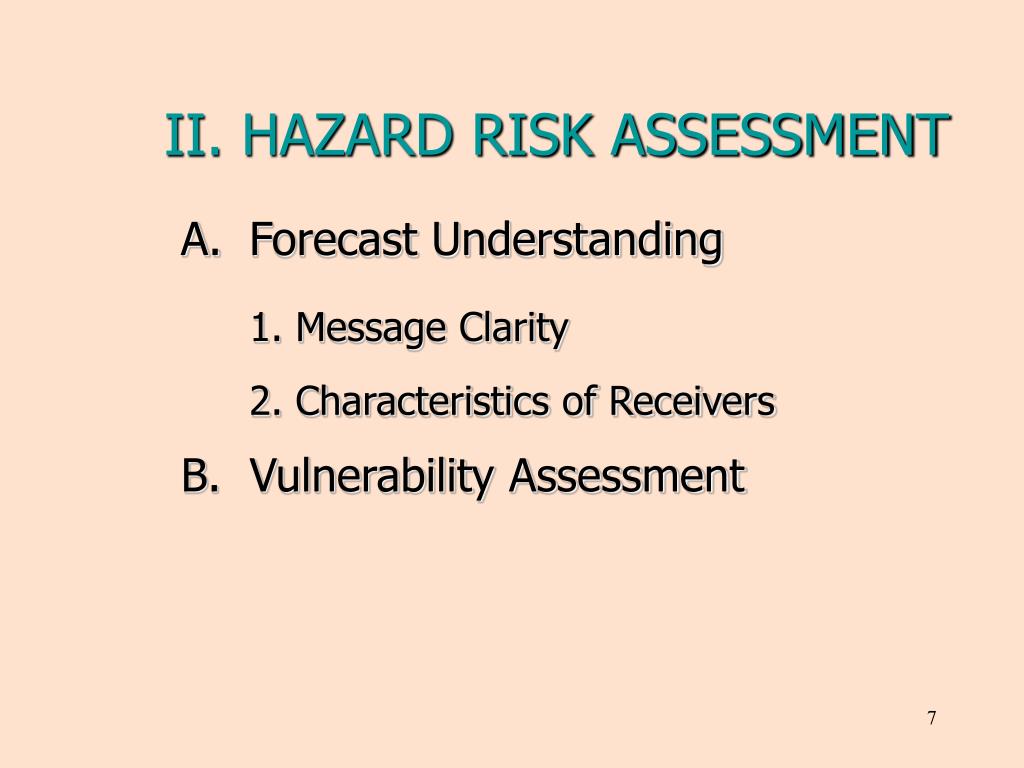 II. HAZARD RISK ASSESSMENT

A. Forecast Understanding

1. Message Clarity

2. Characteristics of Receivers

B. Vulnerability Assessment

7